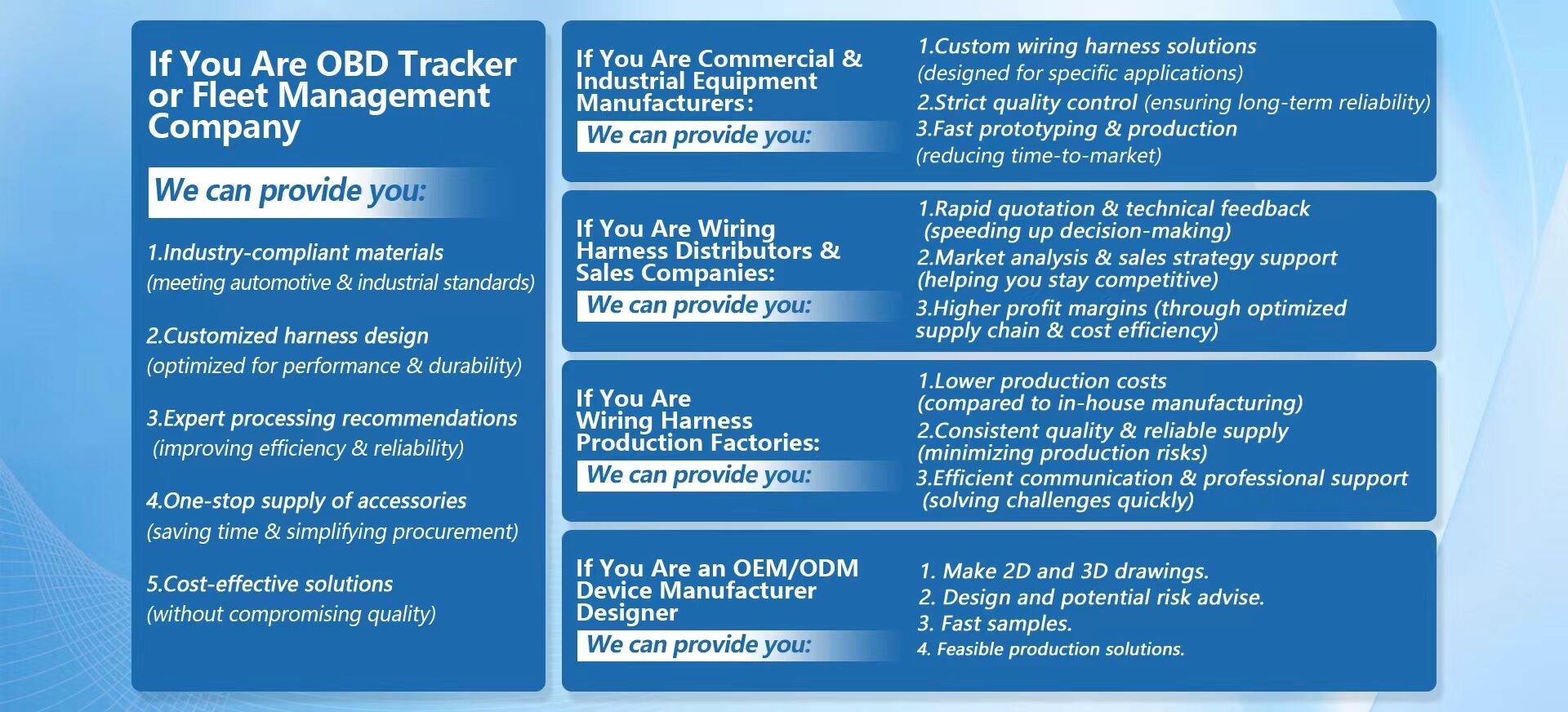 If You Are OBD Tracker or Fleet Management Company

We can provide you:

1.Industry-compliant materials
(meeting automotive & industrial standards)

2.Customized harness design
(optimized for performance & durability)

3.Expert processing recommendations
(improving efficiency & reliability)

4.One-stop supply of accessories
(saving time & simplifying procurement)

5.Cost-effective solutions
(without compromising quality)

If You Are Commercial & Industrial Equipment Manufacturers:

We can provide you:

1.Custom wiring harness solutions
(designed for specific applications)
2.Strict quality control (ensuring long-term reliability)
3.Fast prototyping & production
(reducing time-to-market)

If You Are Wiring Harness Distributors & Sales Companies:

We can provide you:

1.Rapid quotation & technical feedback
(speeding up decision-making)
2.Market analysis & sales strategy support
(helping you stay competitive)
3.Higher profit margins (through optimized supply chain & cost efficiency)

If You Are Wiring Harness Production Factories:

We can provide you:

1.Lower production costs
(compared to in-house manufacturing)
2.Consistent quality & reliable supply
(minimizing production risks)
3.Efficient communication & professional support
(solving challenges quickly)

If You Are an OEM/ODM Device Manufacturer Designer

We can provide you:

1. Make 2D and 3D drawings.
2. Design and potential risk advise.
3. Fast samples.
4. Feasible production solutions.